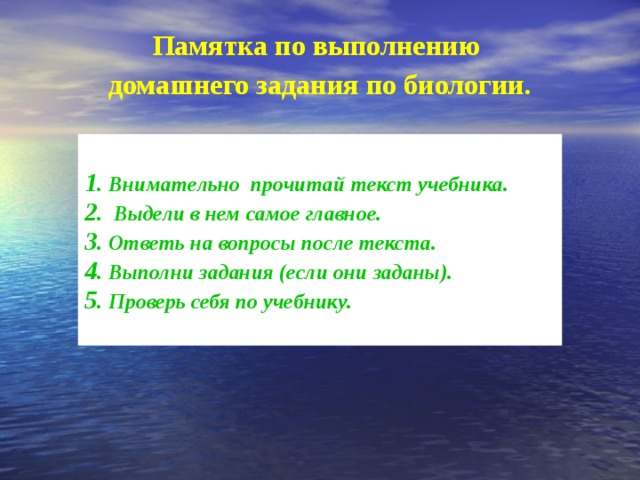 Памятка по выполнению домашнего задания по биологии.

1. Внимательно прочитай текст учебника.
2. Выдели в нем самое главное.
3. Ответь на вопросы после текста.
4. Выполни задания (если они заданы).
5. Проверь себя по учебнику.